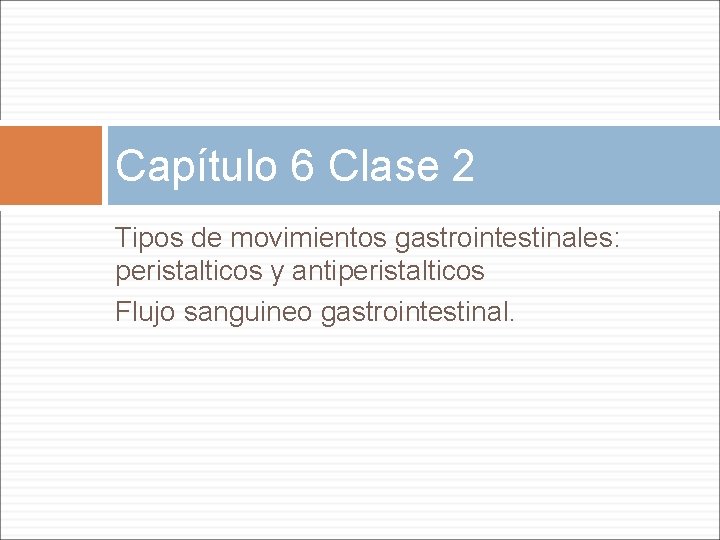 Capítulo 6 Clase 2

Tipos de movimientos gastrointestinales: peristalticos y antiperistalticos

Flujo sanguineo gastrointestinal.